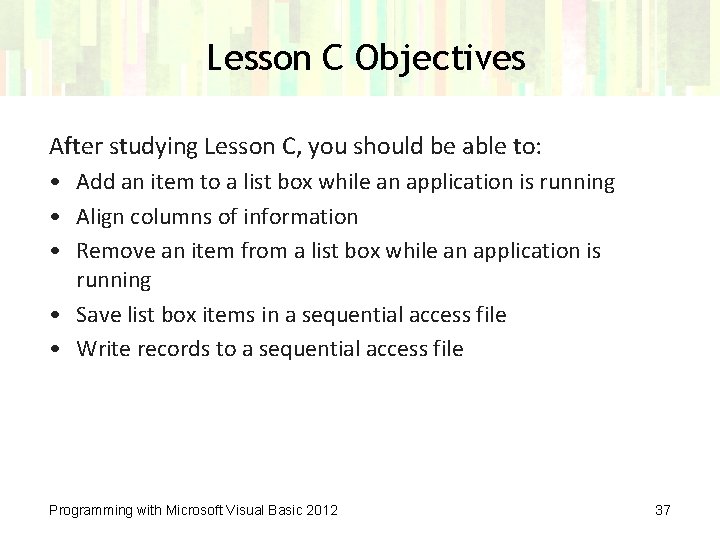 Lesson C Objectives

After studying Lesson C, you should be able to:

• Add an item to a list box while an application is running
• Align columns of information
• Remove an item from a list box while an application is running
• Save list box items in a sequential access file
• Write records to a sequential access file

Programming with Microsoft Visual Basic 2012

37